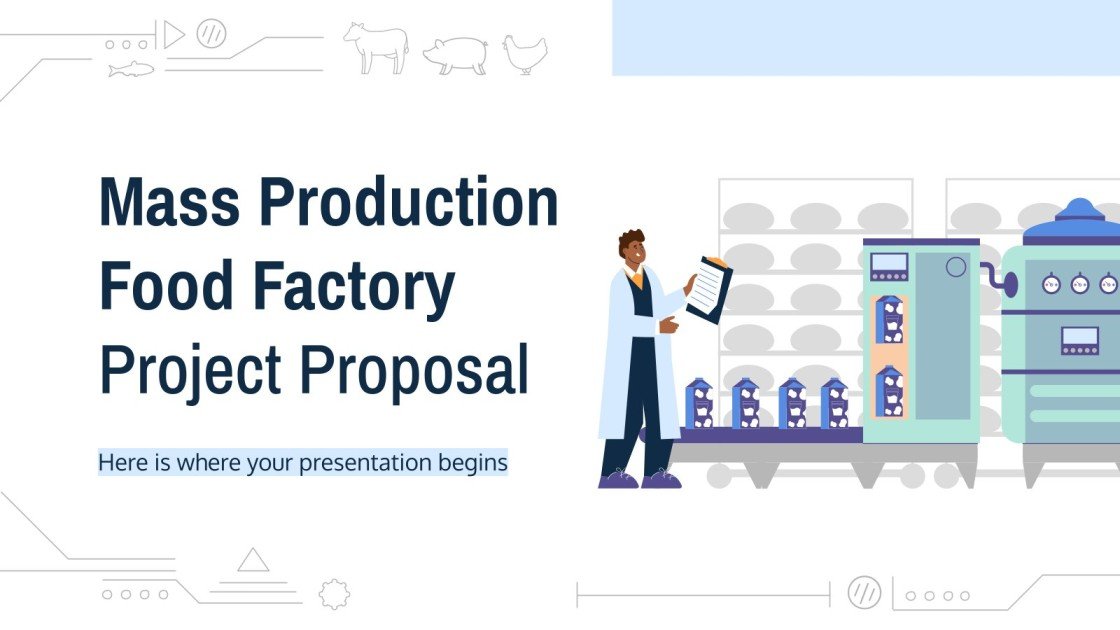 Mass Production Food Factory Project Proposal

Here is where your presentation begins